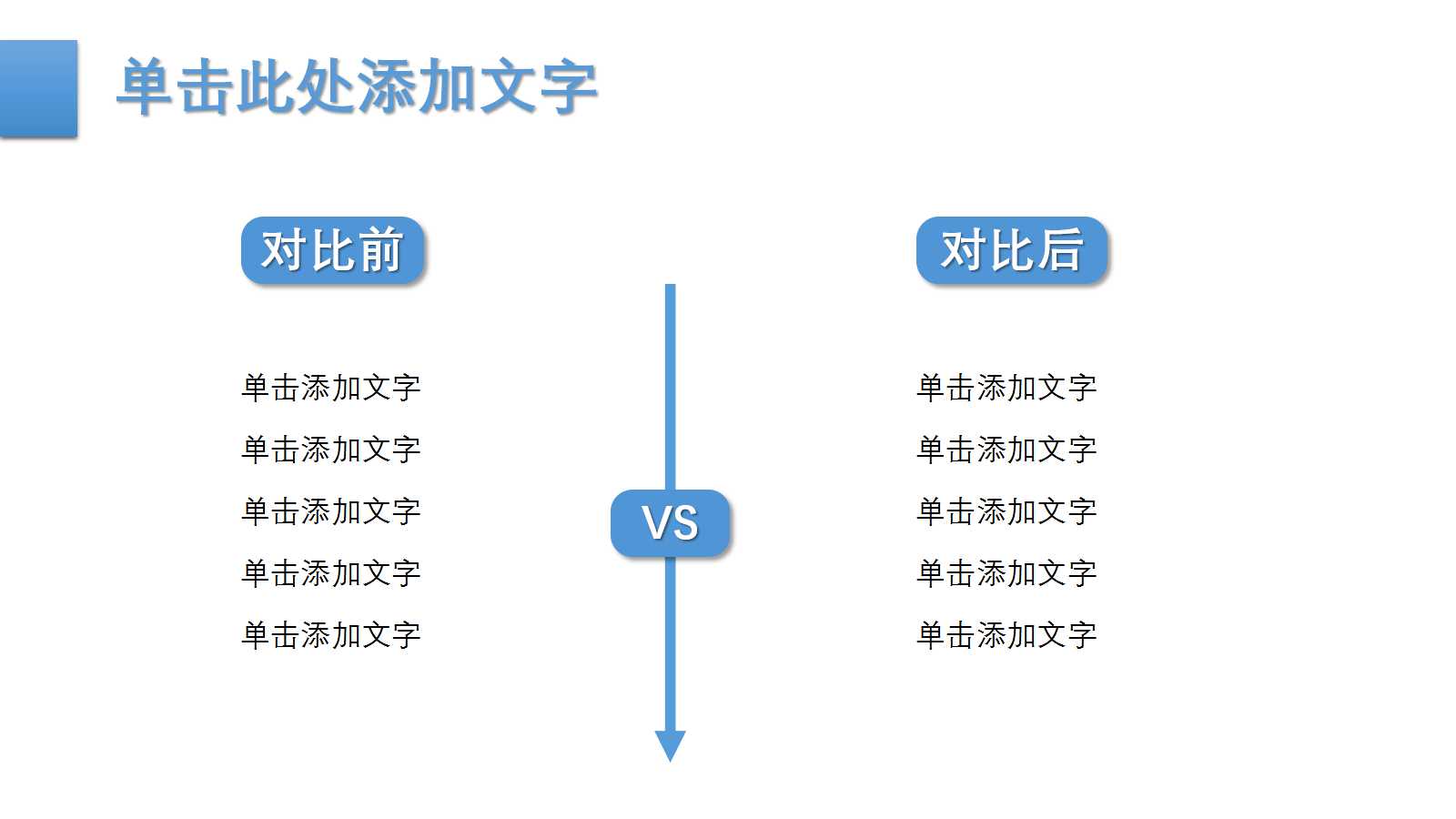 单击此处添加文字

对比前

单击添加文字
单击添加文字
单击添加文字
单击添加文字
单击添加文字

VS

对比后

单击添加文字
单击添加文字
单击添加文字
单击添加文字
单击添加文字